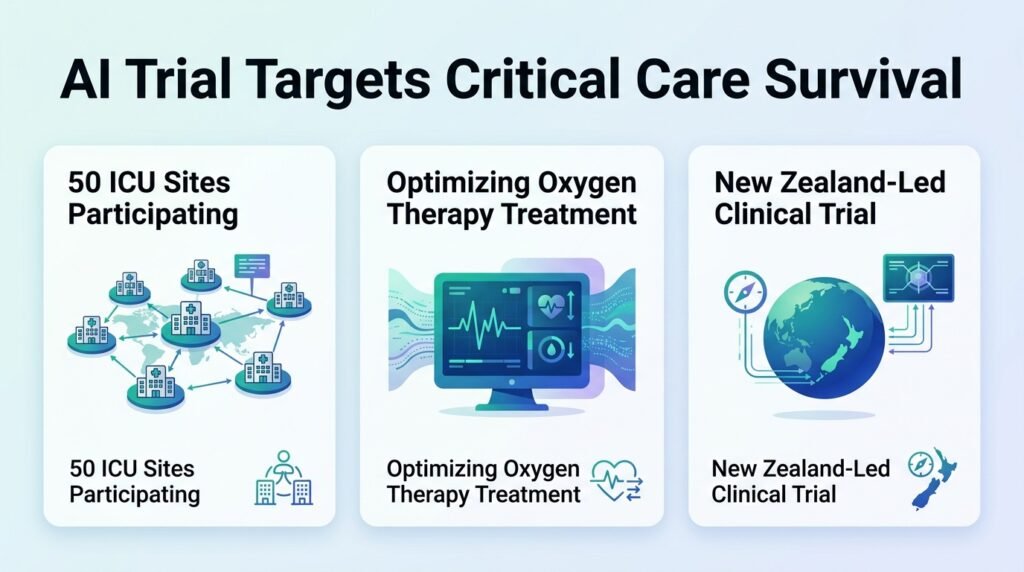 AI Trial Targets Critical Care Survival

50 ICU Sites Participating

50 ICU Sites Participating

Optimizing Oxygen Therapy Treatment

Optimizing Oxygen Therapy Treatment

New Zealand-Led Clinical Trial

New Zealand-Led Clinical Trial